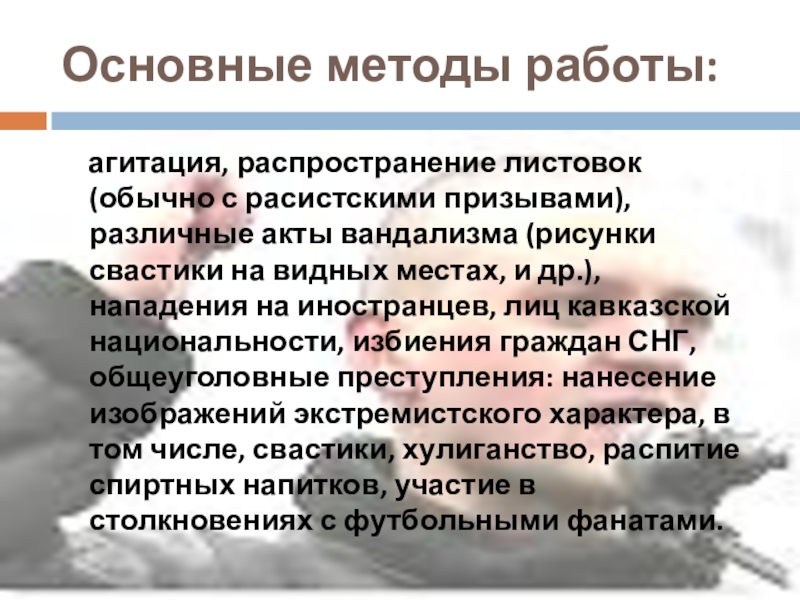 Основные методы работы:

агитация, распространение листовок (обычно с расистскими призывами), различные акты вандализма (рисунки свастики на видных местах, и др.), нападения на иностранцев, лиц кавказской национальности, избиения граждан СНГ, общеуголовные преступления: нанесение изображений экстремистского характера, в том числе, свастики, хулиганство, распитие спиртных напитков, участие в столкновениях с футбольными фанатами.